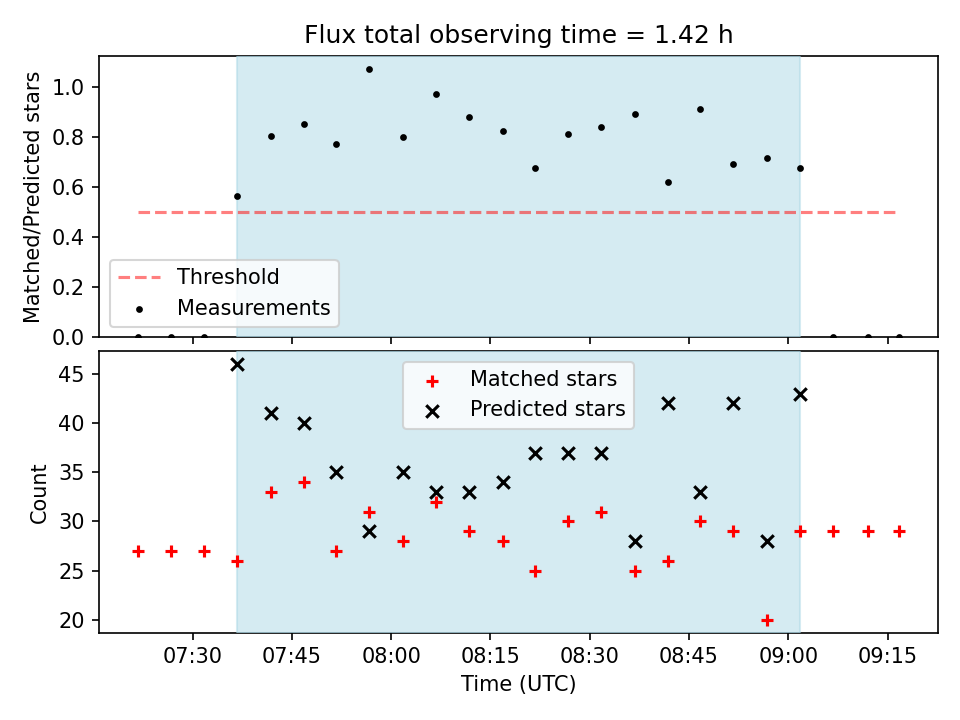 Flux total observing time = 1.42 h

Matched/Predicted stars

1.0
0.8
0.6
0.4
0.2
0.0

Threshold
Measurements

Count

45
40
35
30
25
20

Matched stars
Predicted stars

07:30
07:45
08:00
08:15
08:30
08:45
09:00
09:15

Time (UTC)